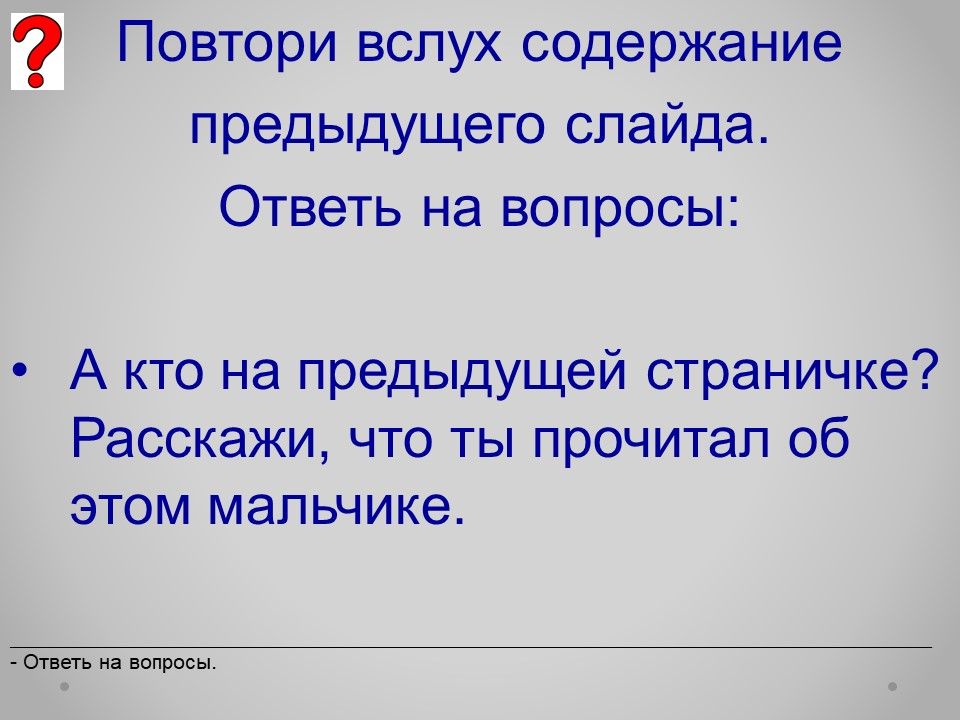 ?

Повтори вслух содержание предыдущего слайда.

Ответь на вопросы:

• А кто на предыдущей страничке? Расскажи, что ты прочитал об этом мальчике.

- Ответь на вопросы.